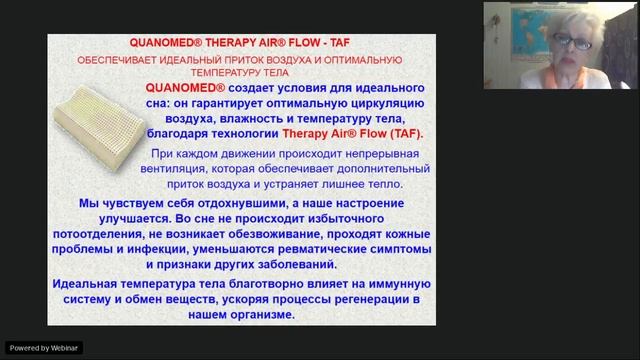 QUANOMED® THERAPY AIR® FLOW - TAF

ОБЕСПЕЧИВАЕТ ИДЕАЛЬНЫЙ ПРИТОК ВОЗДУХА И ОПТИМАЛЬНУЮ ТЕМПЕРАТУРУ ТЕЛА

QUANOMED® создает условия для идеального сна: он гарантирует оптимальную циркуляцию воздуха, влажность и температуру тела, благодаря технологии Therapy Air® Flow (TAF).

При каждом движении происходит непрерывная вентиляция, которая обеспечивает дополнительный приток воздуха и устраняет лишнее тепло.

Мы чувствуем себя отдохнувшими, а наше настроение улучшается. Во сне не происходит избыточного потоотделения, не возникает обезвоживание, проходят кожные проблемы и инфекции, уменьшаются ревматические симптомы и признаки других заболеваний.

Идеальная температура тела благотворно влияет на иммунную систему и обмен веществ, ускоряя процессы регенерации в нашем организме.

Powered by Webinar